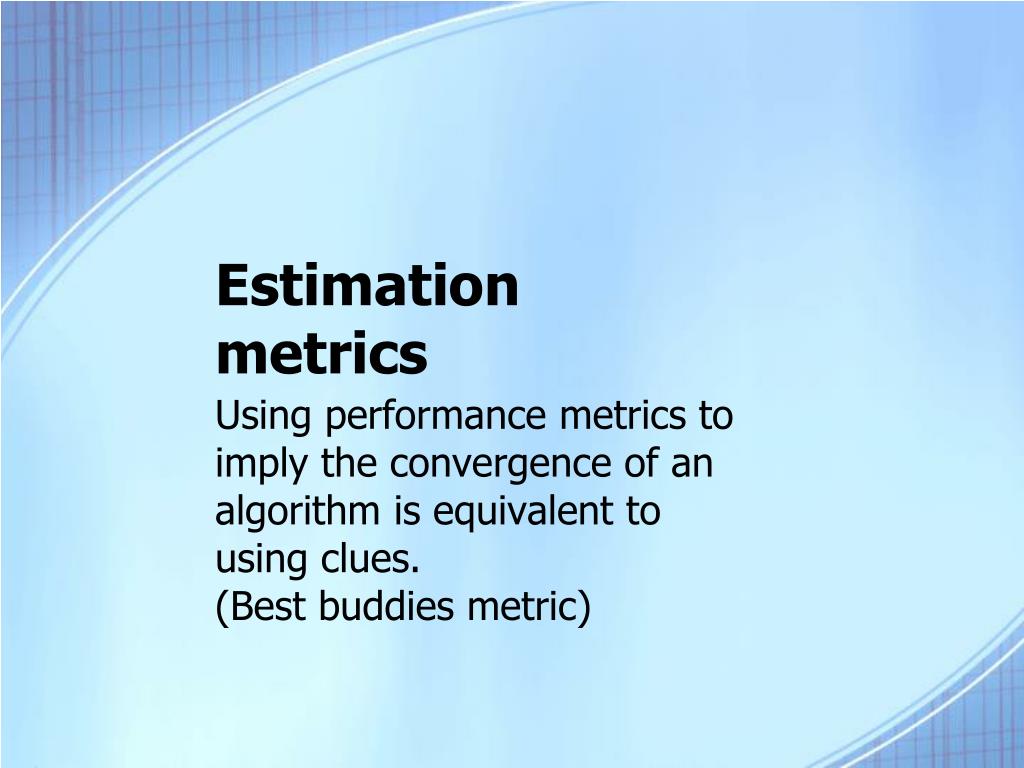 Estimation metrics

Using performance metrics to imply the convergence of an algorithm is equivalent to using clues.
(Best buddies metric)